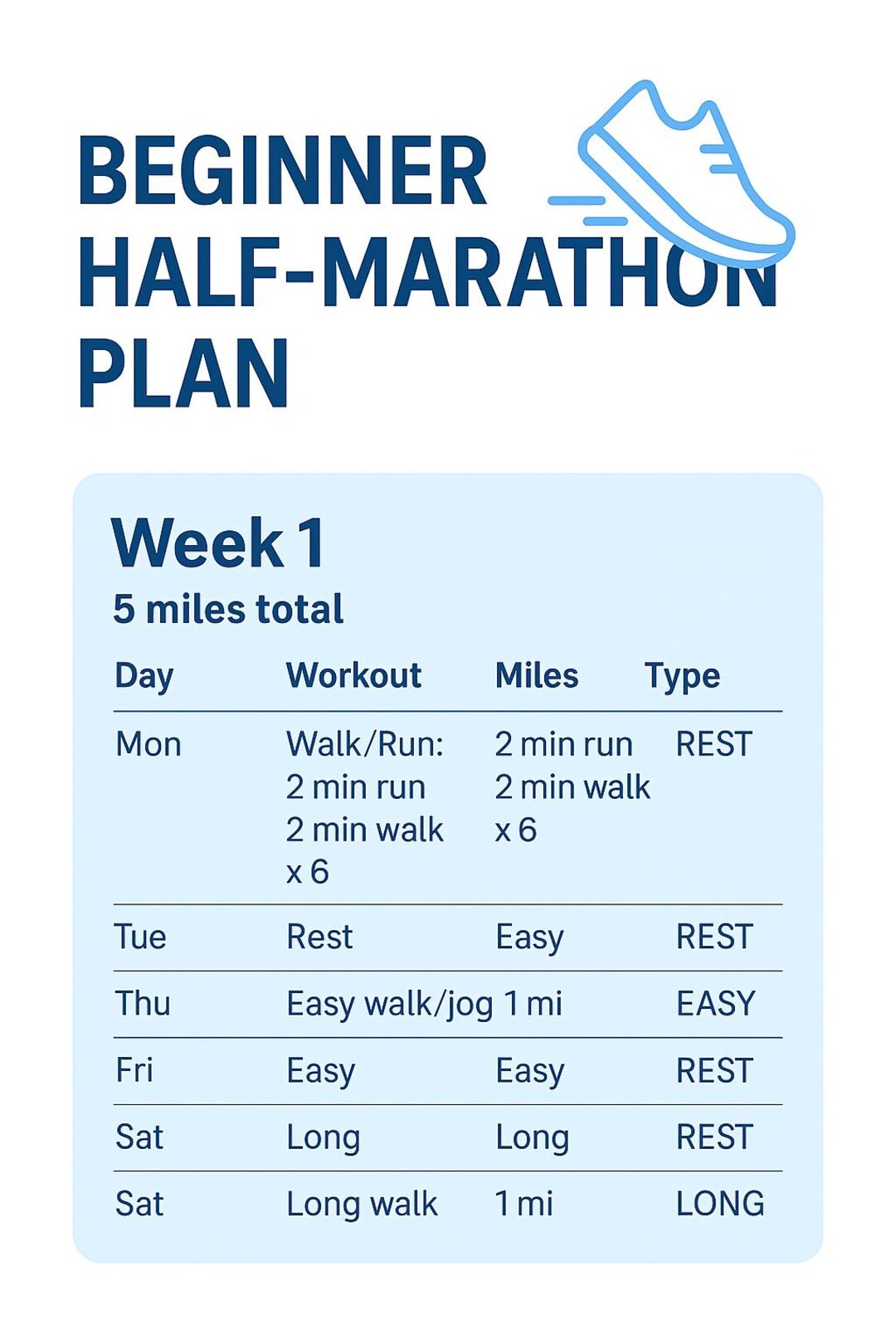 BEGINNER HALF-MARATHON PLAN

Week 1
5 miles total

| Day | Workout | Miles | Type |
|---|---|---|---|
| Mon | Walk/Run: 2 min run 2 min walk x 6 | 2 min run 2 min walk x 6 | REST |
| Tue | Rest | Easy | REST |
| Thu | Easy walk/jog | 1 mi | EASY |
| Fri | Easy | Easy | REST |
| Sat | Long | Long | REST |
| Sat | Long walk | 1 mi | LONG |